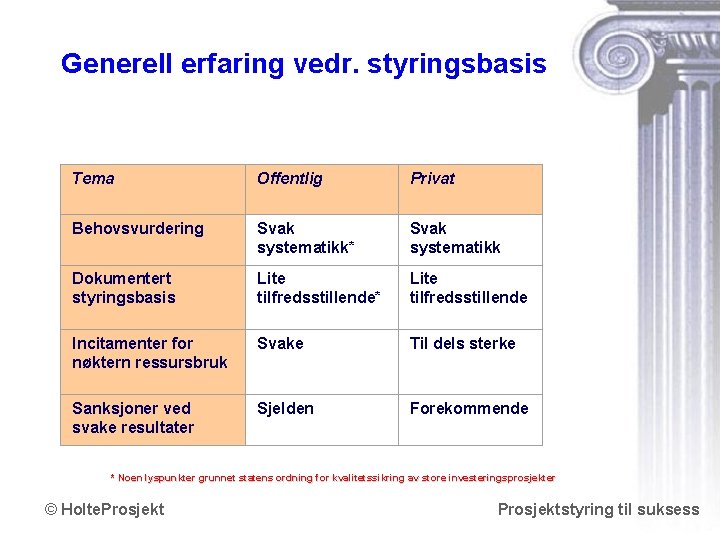 Generell erfaring vedr. styringsbasis

| Tema | Offentlig | Privat |
|---|---|---|
| Behovsvurdering | Svak systematikk* | Svak systematikk |
| Dokumentert styringsbasis | Lite tilfredsstillende* | Lite tilfredsstillende |
| Incitamenter for nøktern ressursbruk | Svake | Til dels sterke |
| Sanksjoner ved svake resultater | Sjelden | Forekommende |

* Noen lyspunkter grunnet statens ordning for kvalitetssikring av store investeringsprosjekter

© HolteProsjekt

Prosjektstyring til suksess